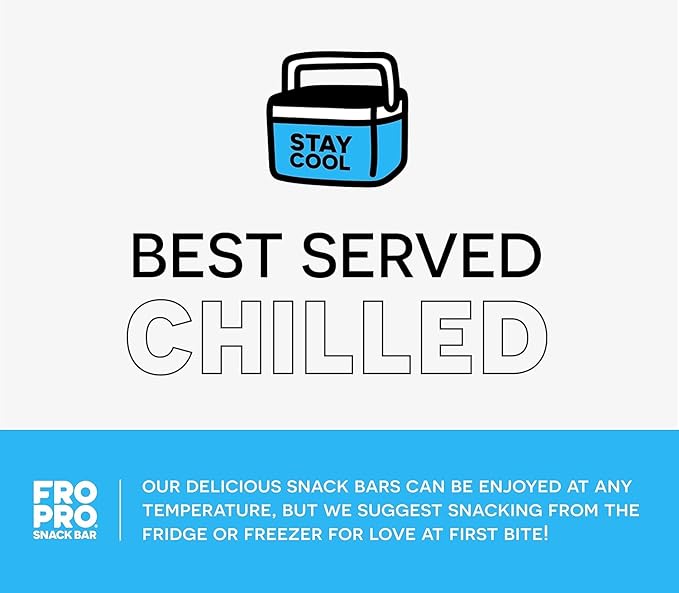 STAY COOL

BEST SERVED
CHILLED

FRO PRO SNACK BAR

OUR DELICIOUS SNACK BARS CAN BE ENJOYED AT ANY TEMPERATURE, BUT WE SUGGEST SNACKING FROM THE FRIDGE OR FREEZER FOR LOVE AT FIRST BITE!